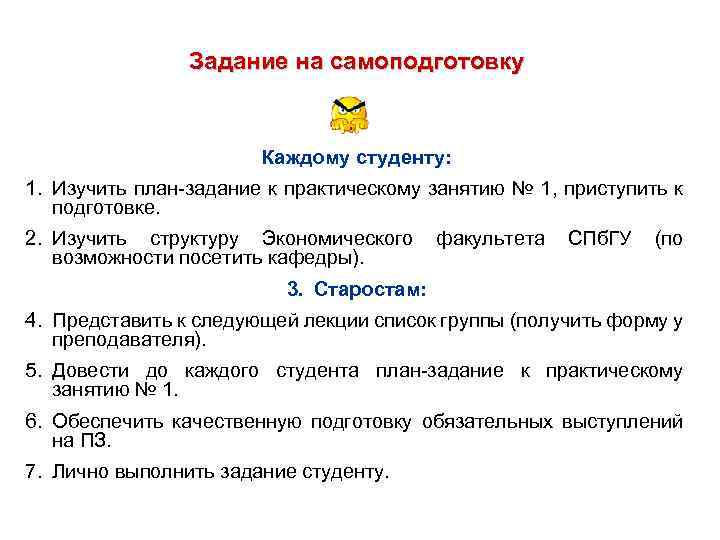 Задание на самоподготовку

Каждому студенту:

1. Изучить план-задание к практическому занятию № 1, приступить к подготовке.

2. Изучить структуру Экономического факультета СПбГУ (по возможности посетить кафедры).

3. Старостам:

4. Представить к следующей лекции список группы (получить форму у преподавателя).

5. Довести до каждого студента план-задание к практическому занятию № 1.

6. Обеспечить качественную подготовку обязательных выступлений на ПЗ.

7. Лично выполнить задание студенту.